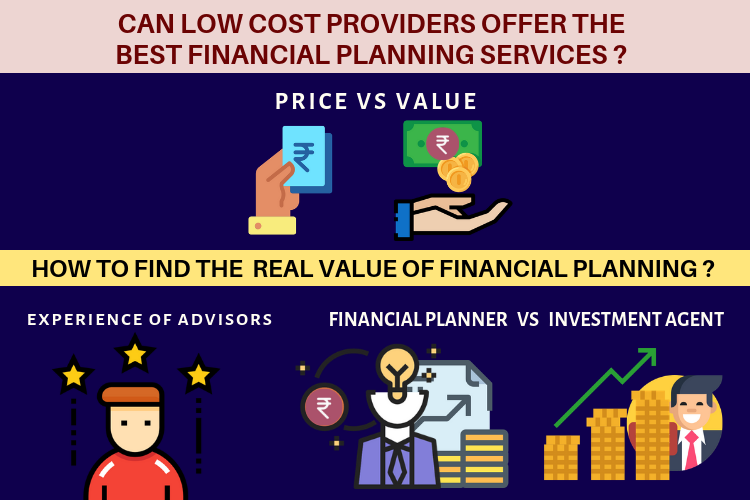 CAN LOW COST PROVIDERS OFFER THE BEST FINANCIAL PLANNING SERVICES ?

PRICE VS VALUE

₹

₹

HOW TO FIND THE REAL VALUE OF FINANCIAL PLANNING ?

EXPERIENCE OF ADVISORS

FINANCIAL PLANNER VS INVESTMENT AGENT

₹